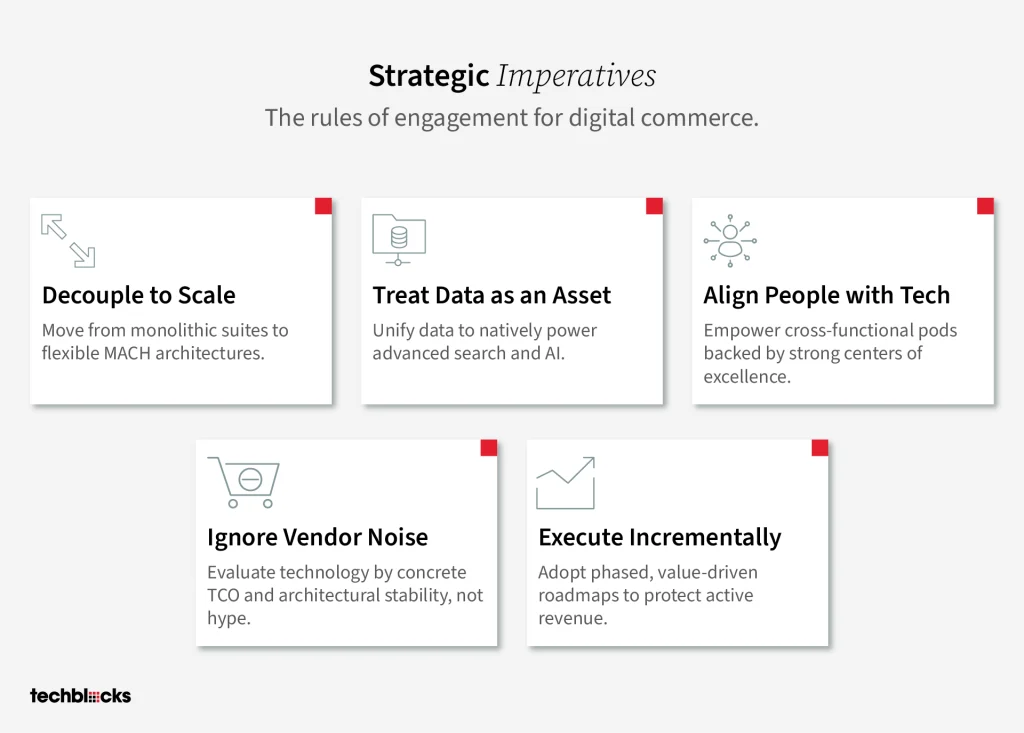 Strategic Imperatives
The rules of engagement for digital commerce.

Decouple to Scale
Move from monolithic suites to flexible MACH architectures.

Treat Data as an Asset
Unify data to natively power advanced search and AI.

Align People with Tech
Empower cross-functional pods backed by strong centers of excellence.

Ignore Vendor Noise
Evaluate technology by concrete TCO and architectural stability, not hype.

Execute Incrementally
Adopt phased, value-driven roadmaps to protect active revenue.

techblocks